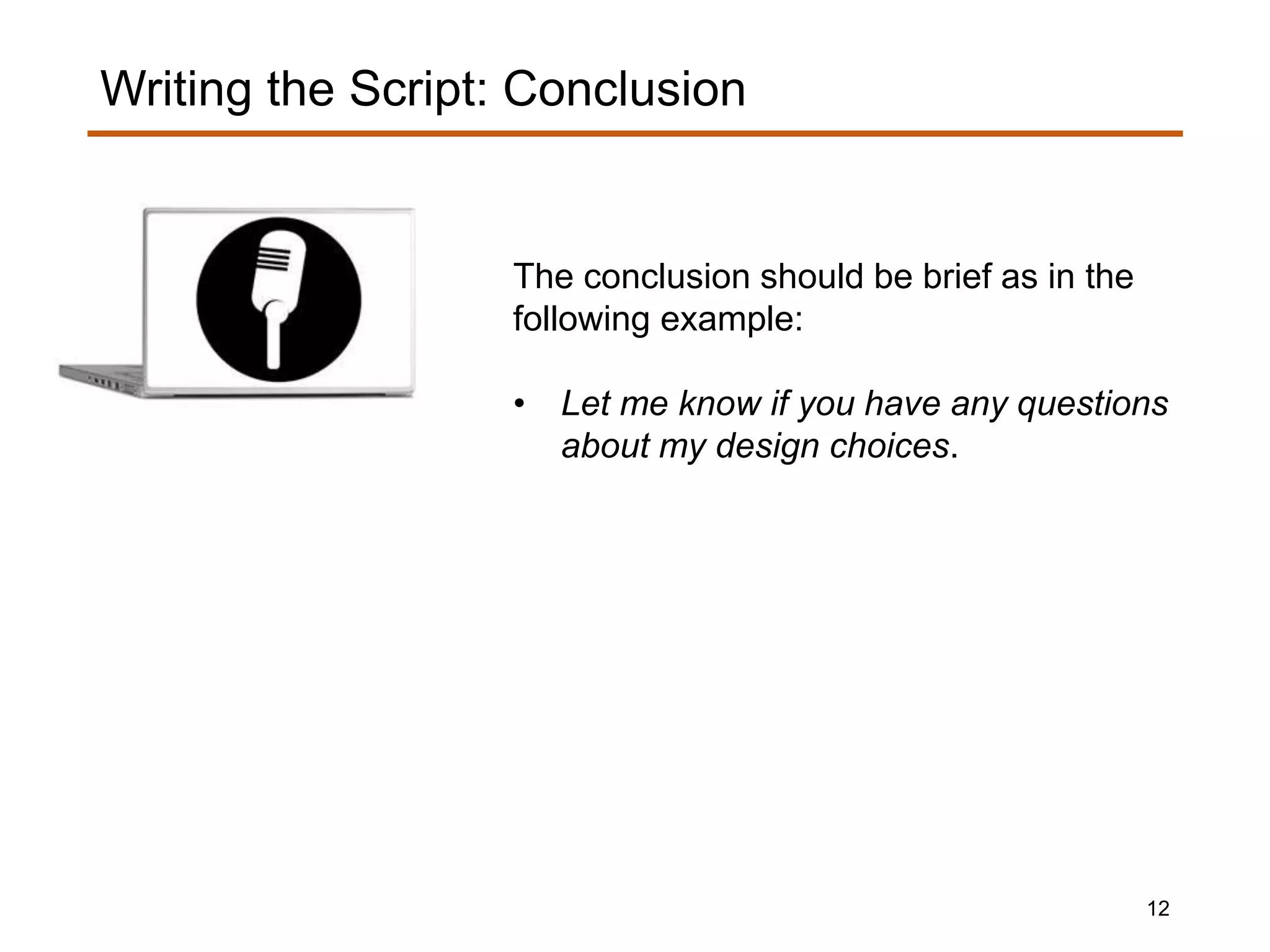 Writing the Script: Conclusion

The conclusion should be brief as in the following example:

• Let me know if you have any questions about my design choices.

12